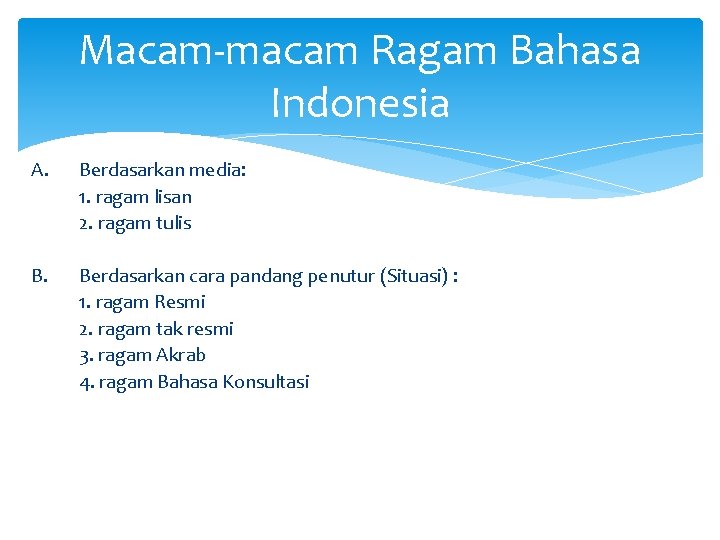 Macam-macam Ragam Bahasa Indonesia

A. Berdasarkan media:
1. ragam lisan
2. ragam tulis

B. Berdasarkan cara pandang penutur (Situasi) :
1. ragam Resmi
2. ragam tak resmi
3. ragam Akrab
4. ragam Bahasa Konsultasi